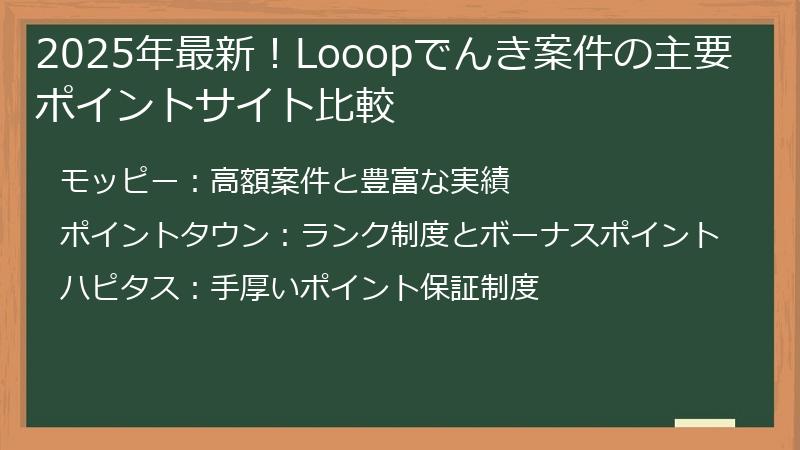 2025年最新！Looopでんき案件の主要ポイントサイト比較

モッピー：高額案件と豊富な実績

ポイントタウン：ランク制度とボーナスポイント

ハピタス：手厚いポイント保証制度